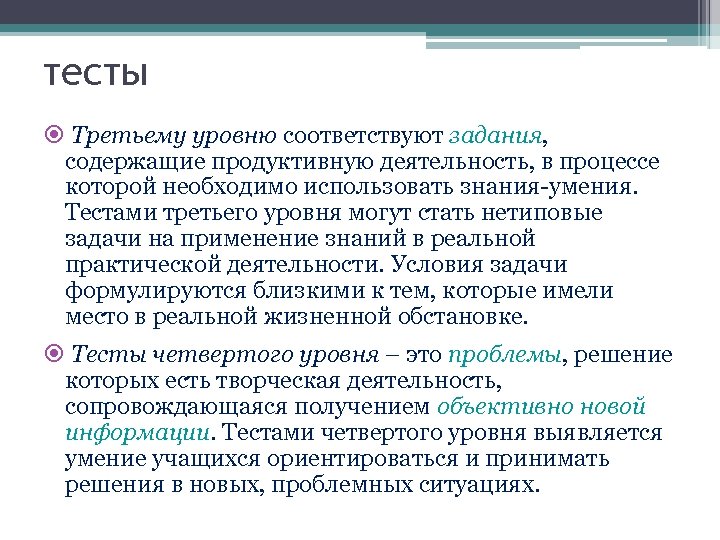 тесты

Третьему уровню соответствуют задания, содержащие продуктивную деятельность, в процессе которой необходимо использовать знания-умения. Тестами третьего уровня могут стать нетиповые задачи на применение знаний в реальной практической деятельности. Условия задачи формулируются близкими к тем, которые имели место в реальной жизненной обстановке.

Тесты четвертого уровня – это проблемы, решение которых есть творческая деятельность, сопровождающаяся получением объективно новой информации. Тестами четвертого уровня выявляется умение учащихся ориентироваться и принимать решения в новых, проблемных ситуациях.